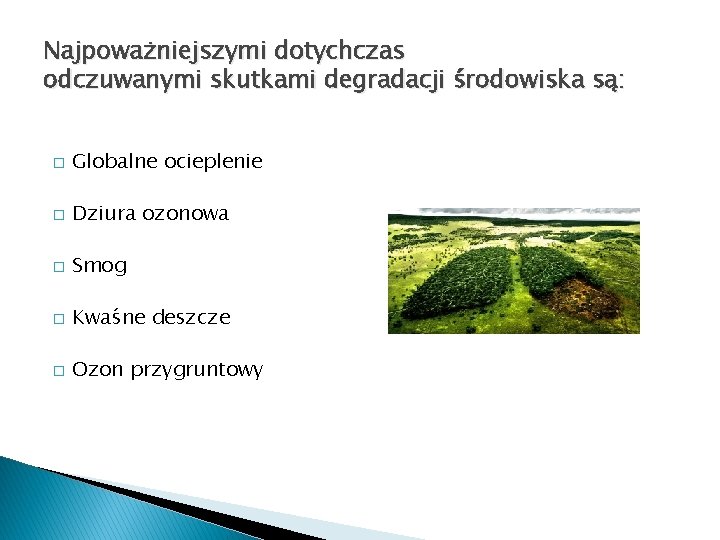 Najpoważniejszymi dotychczas odczuwanymi skutkami degradacji środowiska są:

□ Globalne ocieplenie

□ Dziura ozonowa

□ Smog

□ Kwaśne deszcze

□ Ozon przygruntowy